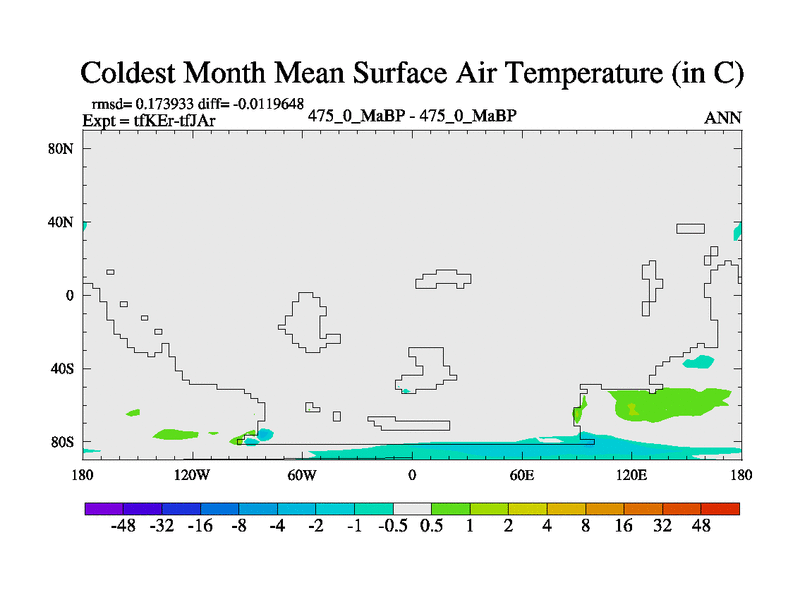 Coldest Month Mean Surface Air Temperature (in C)

rmsd= 0.173933 diff= -0.0119648
Expt = tfKEr-tfJAr
475_0_MaBP - 475_0_MaBP
ANN

80N
40N
0
40S
80S

180
120W
60W
0
60E
120E
180

-48 -32 -16 -8 -4 -2 -1 -0.5 0.5 1 2 4 8 16 32 48